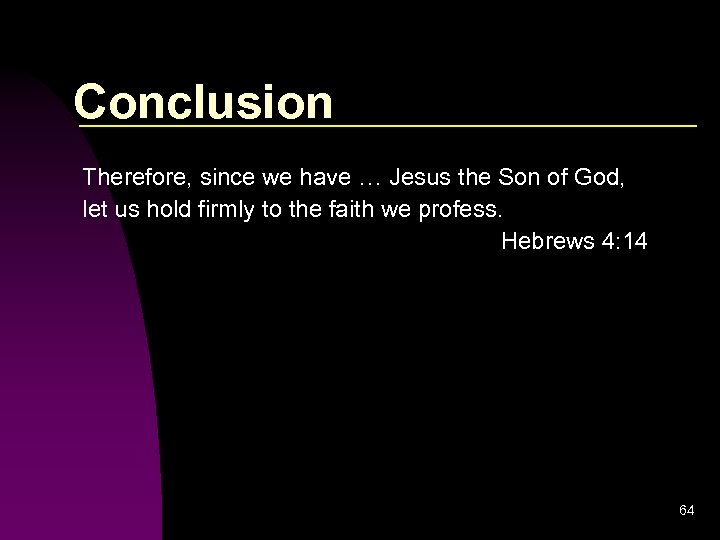 Conclusion

Therefore, since we have … Jesus the Son of God, let us hold firmly to the faith we profess.

Hebrews 4:14

64